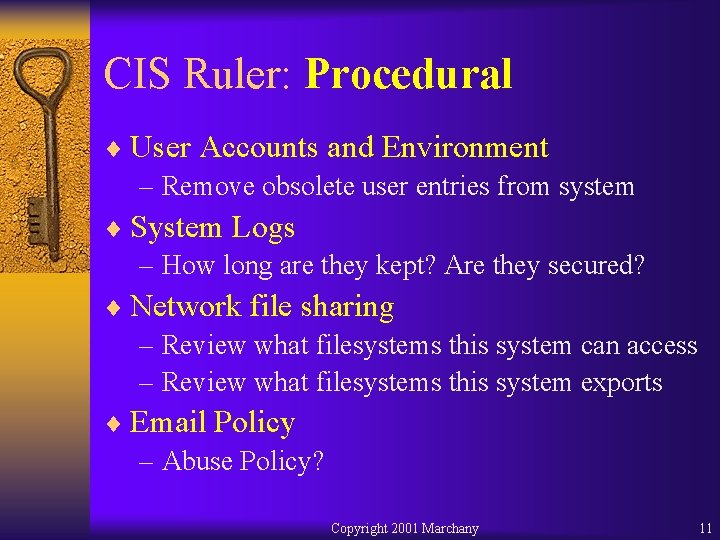 CIS Ruler: Procedural

♦ User Accounts and Environment
– Remove obsolete user entries from system

♦ System Logs
– How long are they kept? Are they secured?

♦ Network file sharing
– Review what filesystems this system can access
– Review what filesystems this system exports

♦ Email Policy
– Abuse Policy?

Copyright 2001 Marchany

11